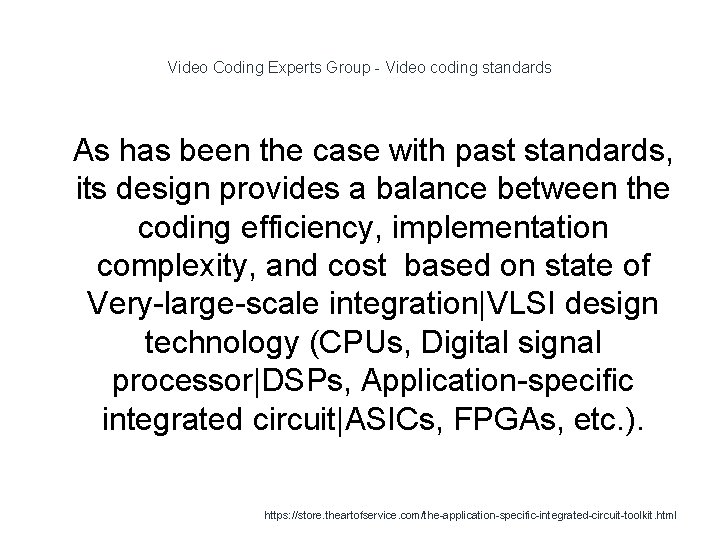 Video Coding Experts Group - Video coding standards

As has been the case with past standards, its design provides a balance between the coding efficiency, implementation complexity, and cost based on state of Very-large-scale integration|VLSI design technology (CPUs, Digital signal processor|DSPs, Application-specific integrated circuit|ASICs, FPGAs, etc.).

https://store.theartofservice.com/the-application-specific-integrated-circuit-toolkit.html